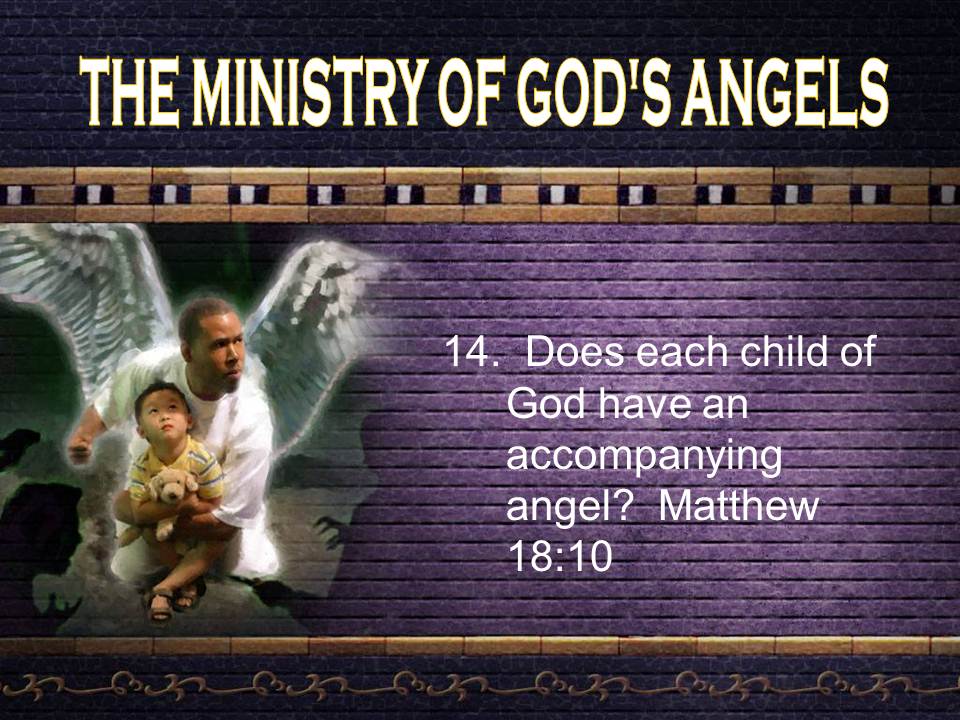 THE MINISTRY OF GOD'S ANGELS

14. Does each child of God have an accompanying angel? Matthew 18:10